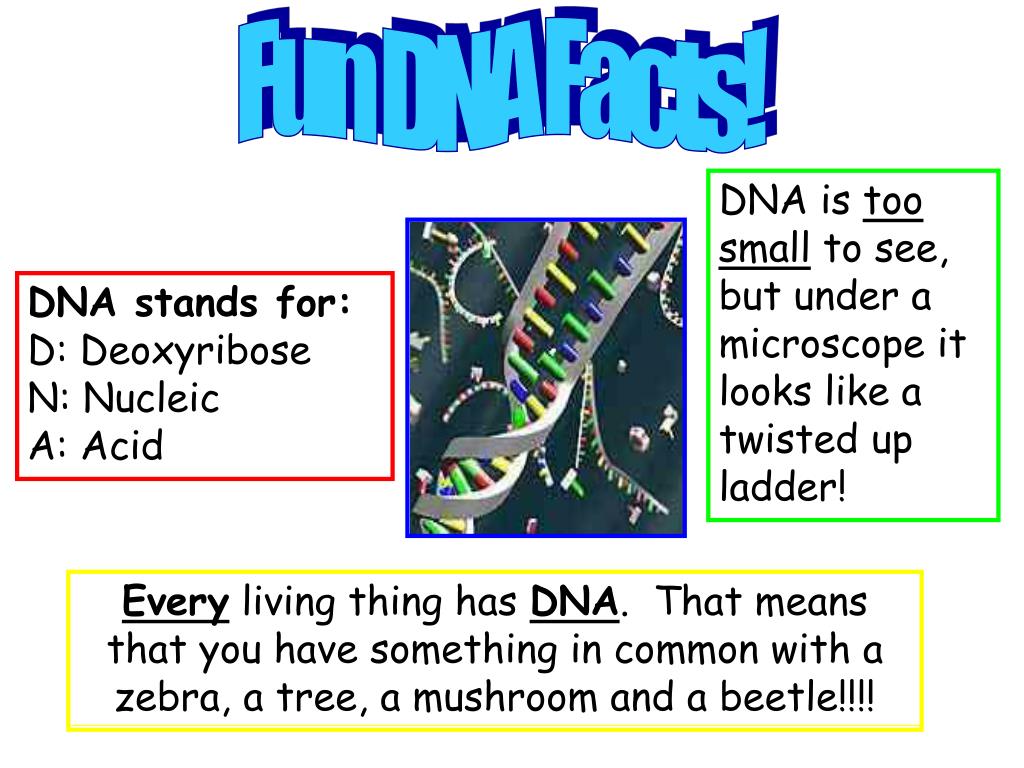 Fun DNA Facts!

DNA stands for:
D: Deoxyribose
N: Nucleic
A: Acid

DNA is too small to see, but under a microscope it looks like a twisted up ladder!

Every living thing has DNA. That means that you have something in common with a zebra, a tree, a mushroom and a beetle!!!!